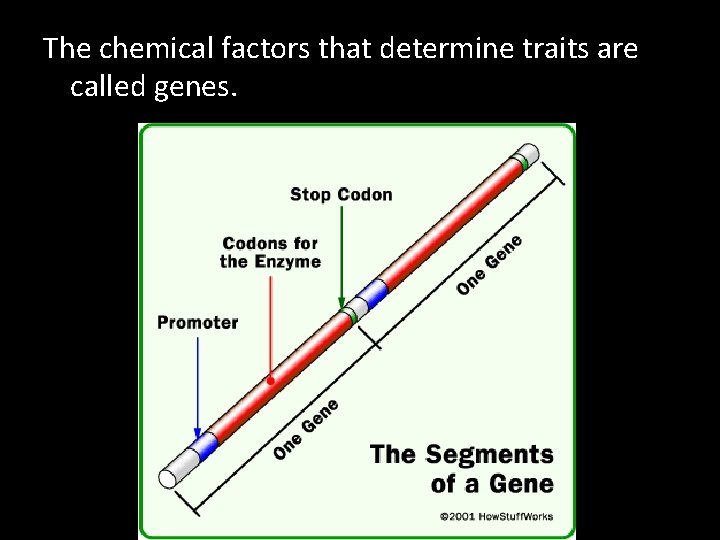 The chemical factors that determine traits are called genes.

Stop Codon

Codons for the Enzyme

Promoter

One Gene

One Gene

The Segments of a Gene

©2001 HowStuffWorks